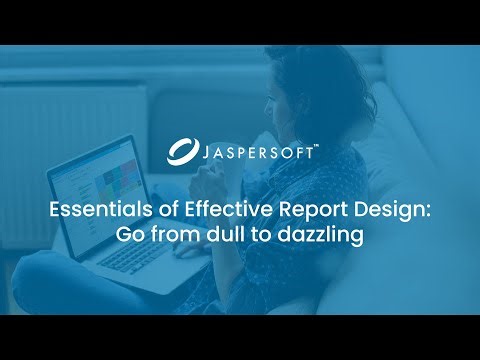 JASPERSOFT™

Essentials of Effective Report Design: Go from dull to dazzling